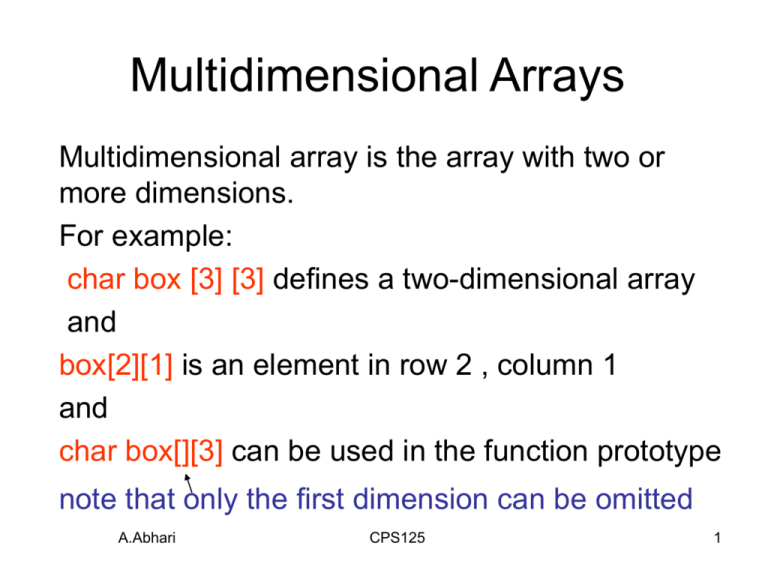 Multidimensional Arrays

Multidimensional array is the array with two or more dimensions.

For example:

char box [3] [3] defines a two-dimensional array

and

box[2][1] is an element in row 2 , column 1

and

char box[][3] can be used in the function prototype

note that only the first dimension can be omitted

A.Abhari CPS125 1